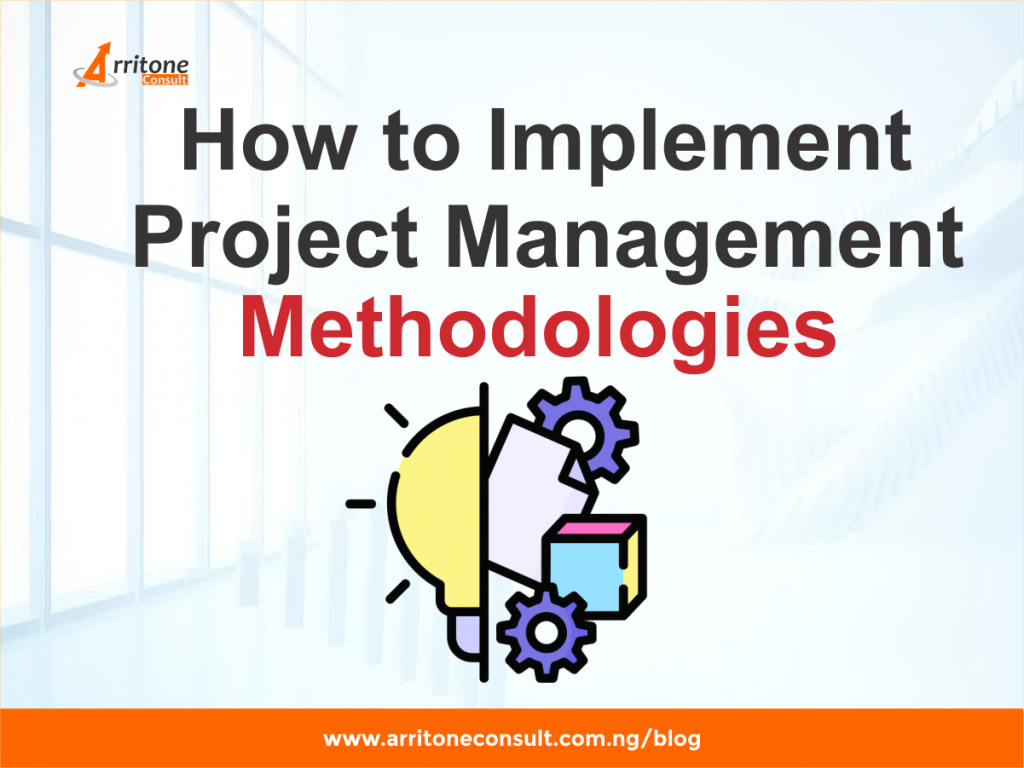 Arritone Consult

How to Implement Project Management Methodologies

www.arritoneconsult.com.ng/blog